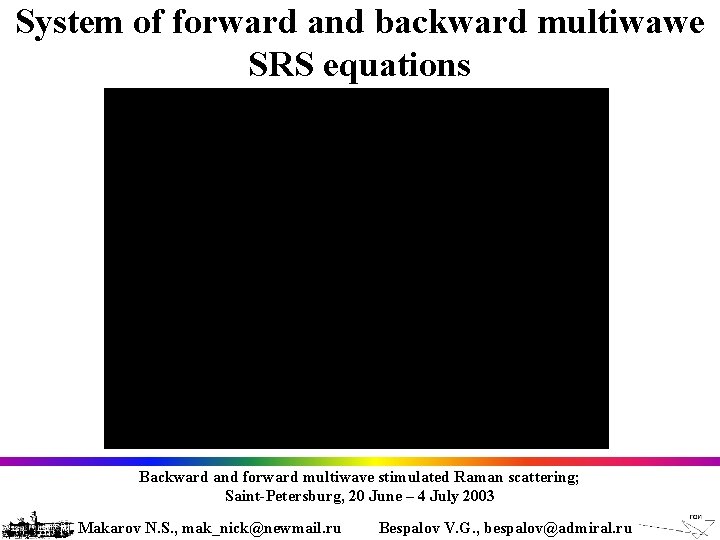 System of forward and backward multiwawe SRS equations

Backward and forward multiwave stimulated Raman scattering;
Saint-Petersburg, 20 June – 4 July 2003

Makarov N.S., mak_nick@newmail.ru Bespalov V.G., bespalov@admiral.ru